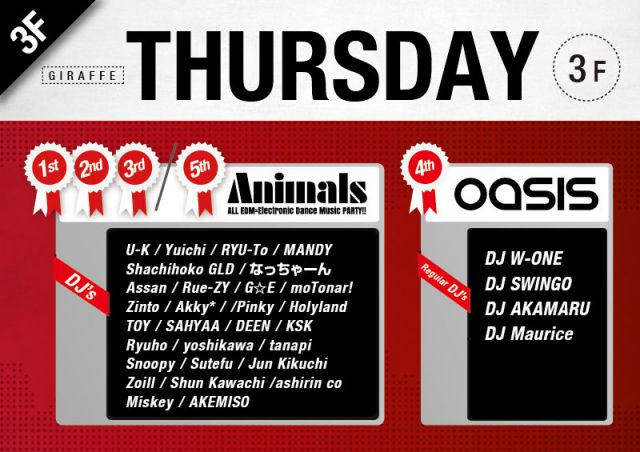 3F

GIRAFFE

THURSDAY

3F

1st 2nd 3rd / 5th

Animals
ALL EDM=Electronic Dance Music PARTY!!

DJ's

U-K / Yuichi / RYU-To / MANDY
Shachihoko GLD / なっちゃーん
Assan / Rue-ZY / G☆E / moTonar!
Zinto / Akky* / /Pinky / Holyland
TOY / SAHYAA / DEEN / KSK
Ryuho / yoshikawa / tanapi
Snoopy / Sutefu / Jun Kikuchi
Zoill / Shun Kawachi /ashirin co
Miskey / AKEMISO

4th

oasis

Regular DJ's

DJ W-ONE
DJ SWINGO
DJ AKAMARU
DJ Maurice